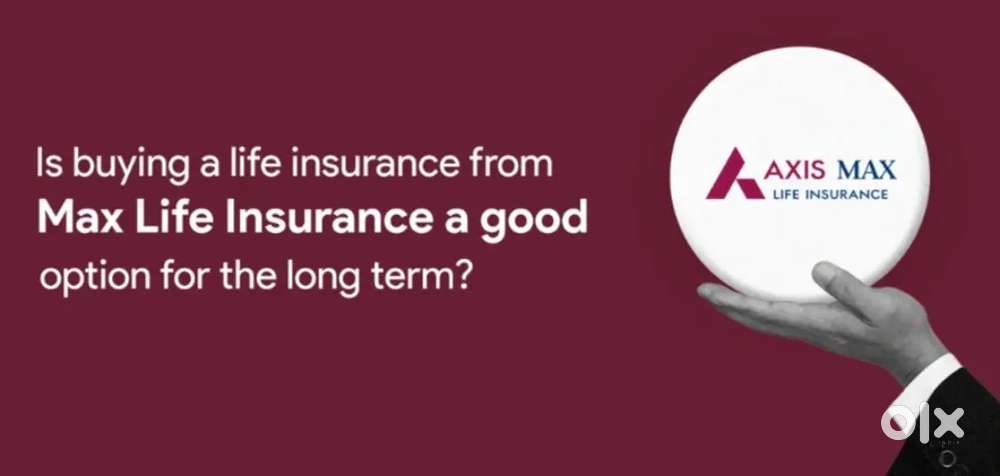 Is buying a life insurance from
Max Life Insurance a good
option for the long term?

AXIS MAX
LIFE INSURANCE

olx